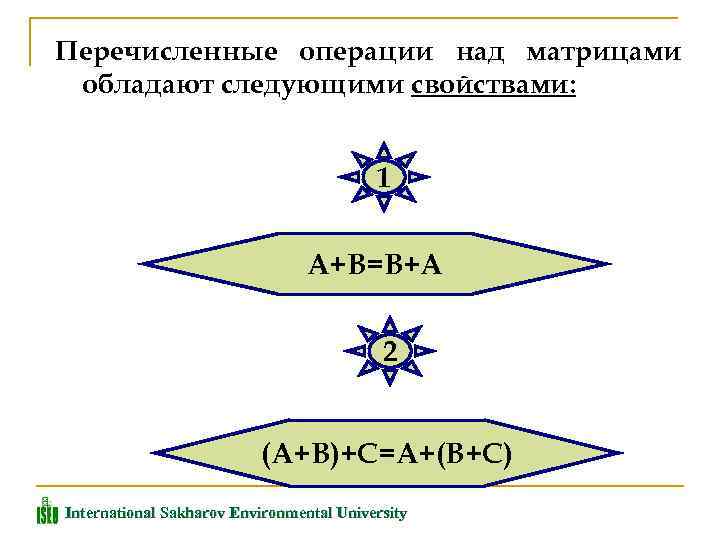 Перечисленные операции над матрицами обладают следующими свойствами:

1

A+B=B+A

2

(A+B)+C=A+(B+C)

ISEU International Sakharov Environmental University